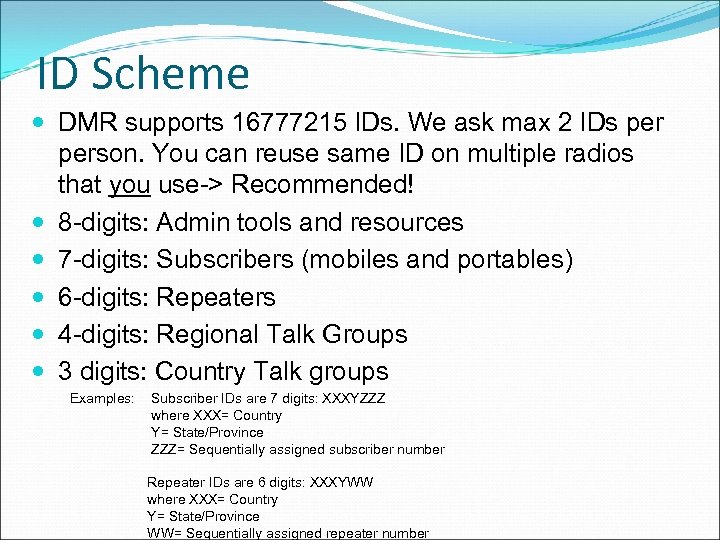 ID Scheme

- DMR supports 16777215 IDs. We ask max 2 IDs per person. You can reuse same ID on multiple radios that you use-> Recommended!
- 8-digits: Admin tools and resources
- 7-digits: Subscribers (mobiles and portables)
- 6-digits: Repeaters
- 4-digits: Regional Talk Groups
- 3 digits: Country Talk groups

Examples: Subscriber IDs are 7 digits: XXXYZZZ
where XXX= Country
Y= State/Province
ZZZ= Sequentially assigned subscriber number

Repeater IDs are 6 digits: XXXYWW
where XXX= Country
Y= State/Province
WW= Sequentially assigned repeater number